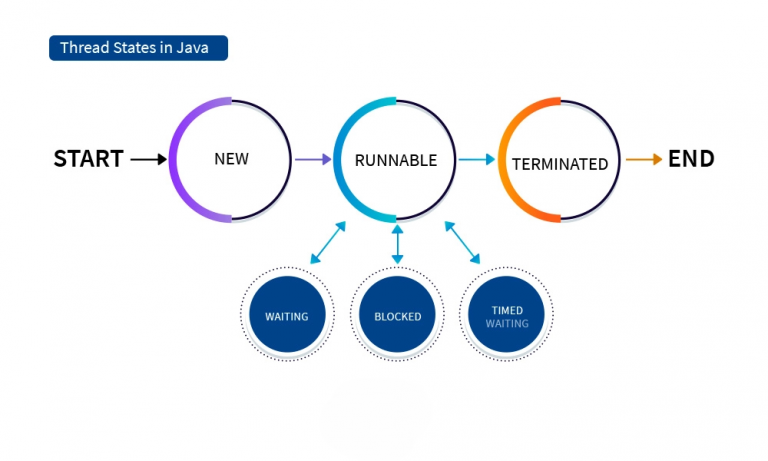 Thread States in Java

START

NEW

RUNNABLE

TERMINATED

END

WAITING

BLOCKED

TIMED WAITING